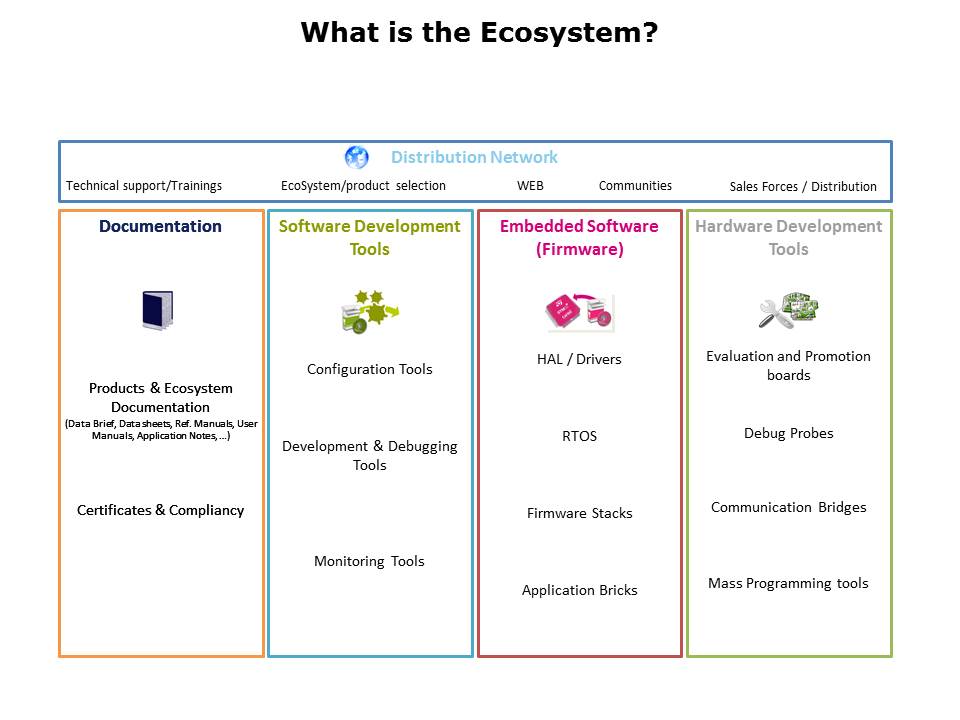 What is the Ecosystem?

Distribution Network

Technical support/Trainings EcoSystem/product selection WEB Communities Sales Forces / Distribution

Documentation

Products & Ecosystem Documentation
(Data Brief, Datasheets, Ref. Manuals, User Manuals, Application Notes, ...)

Certificates & Compliancy

Software Development Tools

Configuration Tools

Development & Debugging Tools

Monitoring Tools

Embedded Software (Firmware)

HAL / Drivers

RTOS

Firmware Stacks

Application Bricks

Hardware Development Tools

Evaluation and Promotion boards

Debug Probes

Communication Bridges

Mass Programming tools